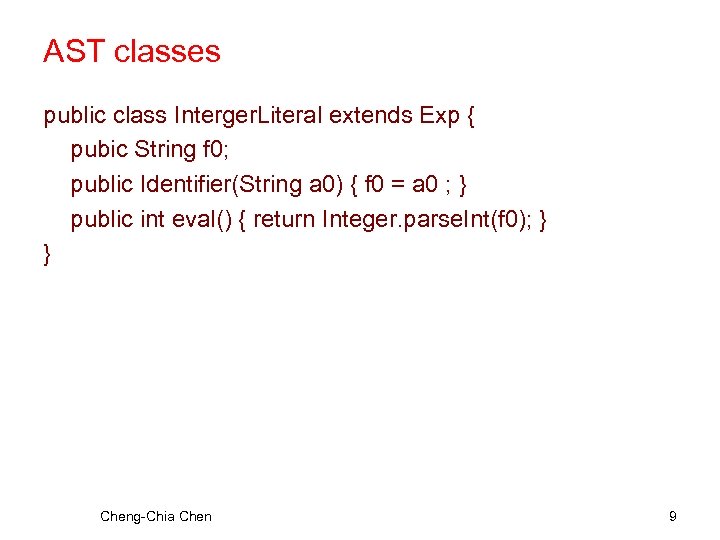 AST classes

public class IntergerLiteral extends Exp {
pubic String f0;
public Identifier(String a0) { f0 = a0 ; }
public int eval() { return Integer.parseInt(f0); }
}

Cheng-Chia Chen

9